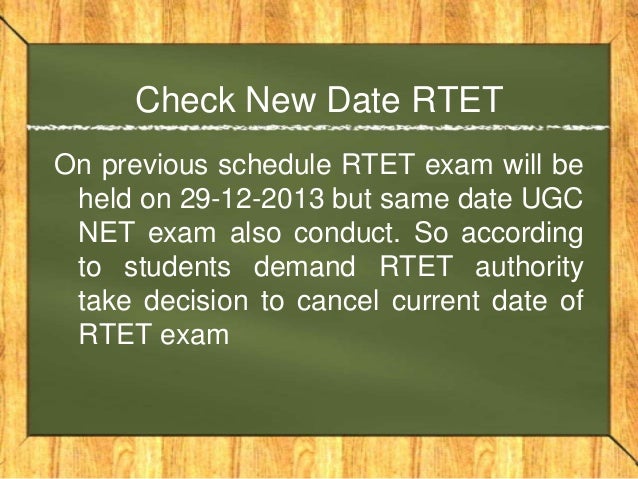 Check New Date RTET

On previous schedule RTET exam will be held on 29-12-2013 but same date UGC NET exam also conduct. So according to students demand RTET authority take decision to cancel current date of RTET exam